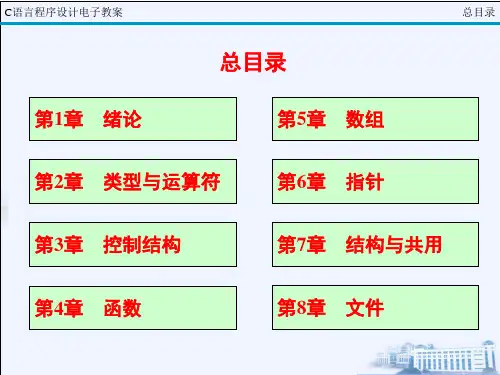 C语言程序设计电子教案

总目录

总目录

第1章　绪论

第2章　类型与运算符

第3章　控制结构

第4章　函数

第5章　数组

第6章　指针

第7章　结构与共用

第8章　文件